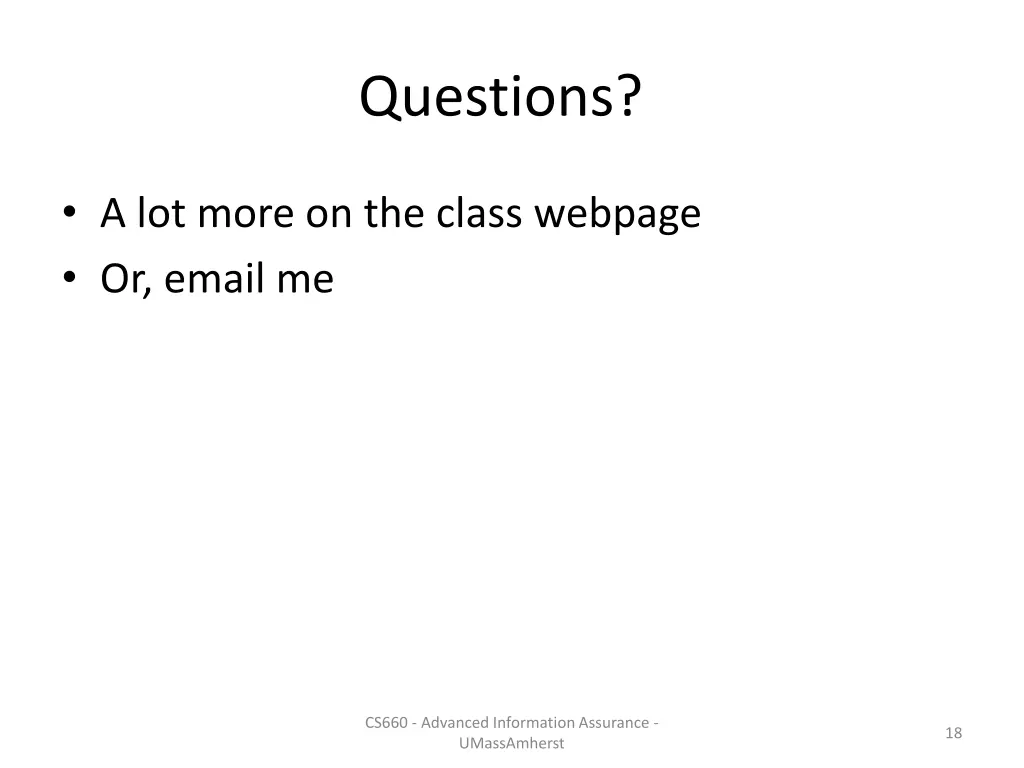 Questions?

• A lot more on the class webpage
• Or, email me

CS660 - Advanced Information Assurance - UMassAmherst

18